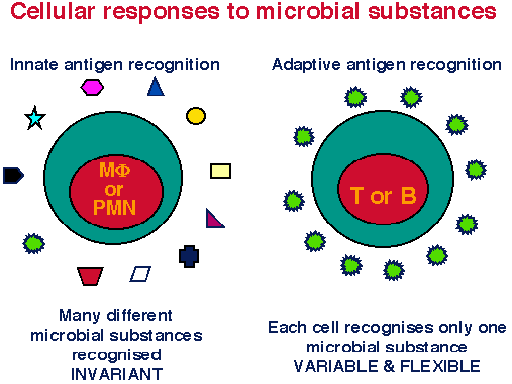 Cellular responses to microbial substances

Innate antigen recognition

MΦ or PMN

Many different microbial substances recognised INVARIANT

Adaptive antigen recognition

T or B

Each cell recognises only one microbial substance VARIABLE & FLEXIBLE